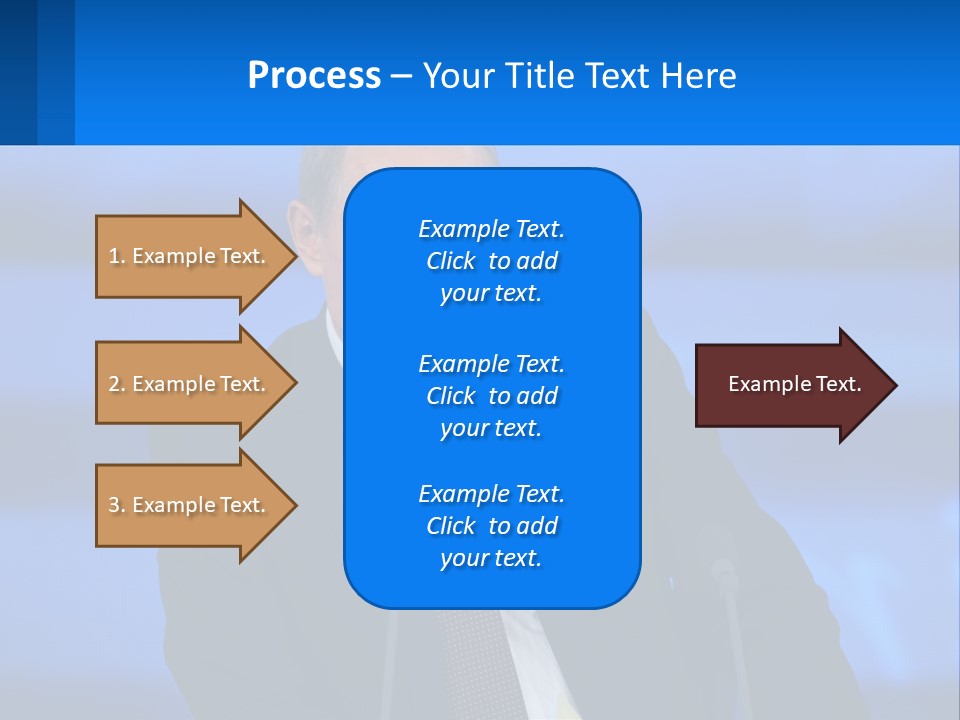 Process – Your Title Text Here

1. Example Text.

2. Example Text.

3. Example Text.

Example Text. Click to add your text.

Example Text. Click to add your text.

Example Text. Click to add your text.

Example Text.